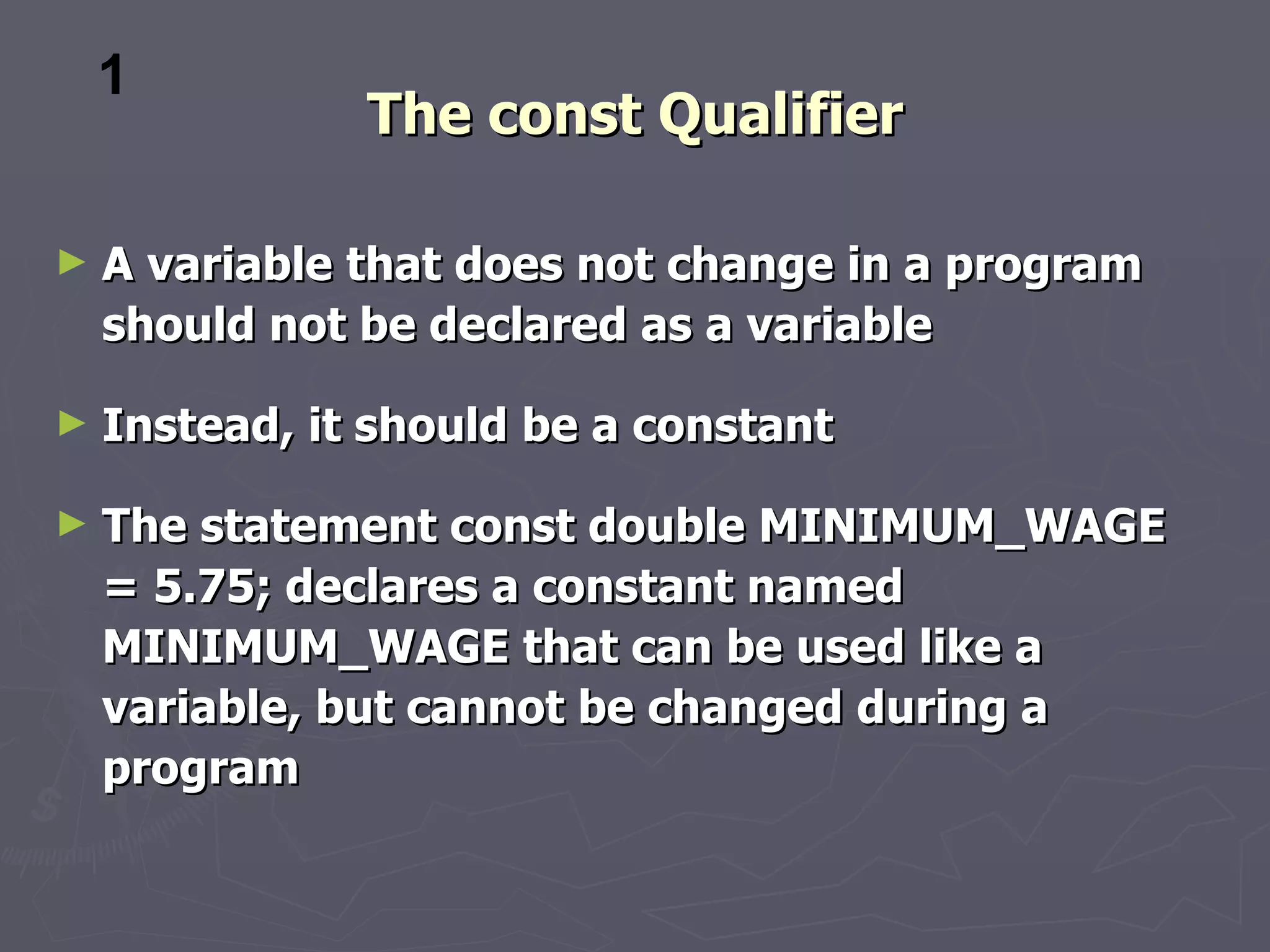 1

The const Qualifier

► A variable that does not change in a program should not be declared as a variable

► Instead, it should be a constant

► The statement const double MINIMUM_WAGE = 5.75; declares a constant named MINIMUM_WAGE that can be used like a variable, but cannot be changed during a program